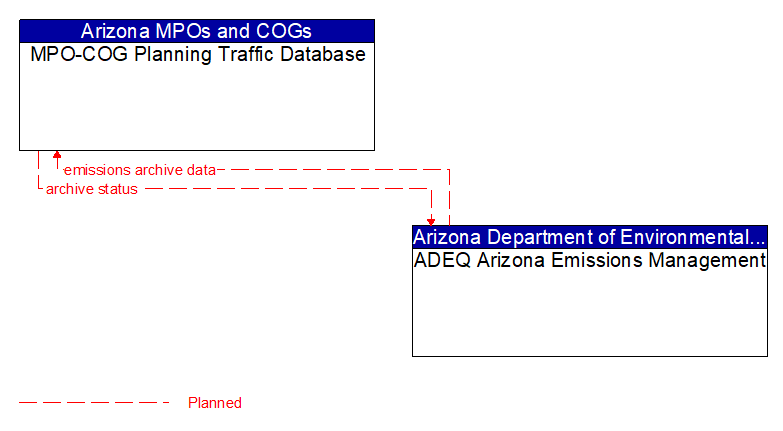 Arizona MPOs and COGs
MPO-COG Planning Traffic Database

emissions archive data
archive status

Arizona Department of Environmental...
ADEQ Arizona Emissions Management

Planned